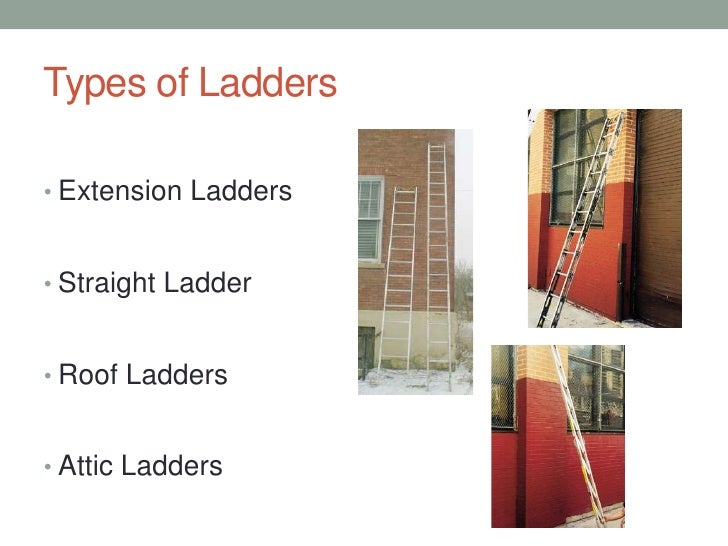 Types of Ladders

• Extension Ladders

• Straight Ladder

• Roof Ladders

• Attic Ladders